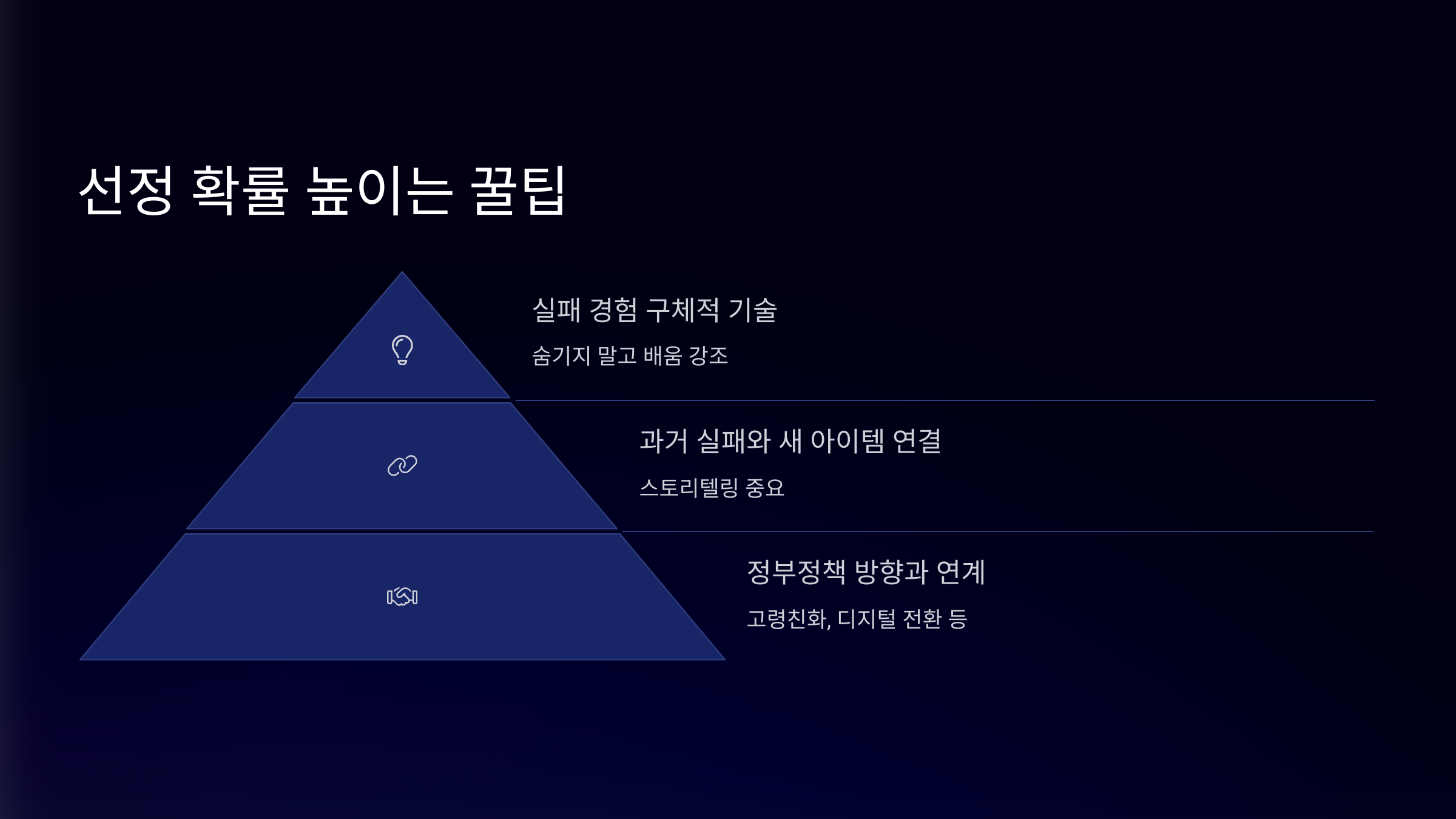 선정 확률 높이는 꿀팁

실패 경험 구체적 기술

숨기지 말고 배움 강조

과거 실패와 새 아이템 연결

스토리텔링 중요

정부정책 방향과 연계

고령친화, 디지털 전환 등